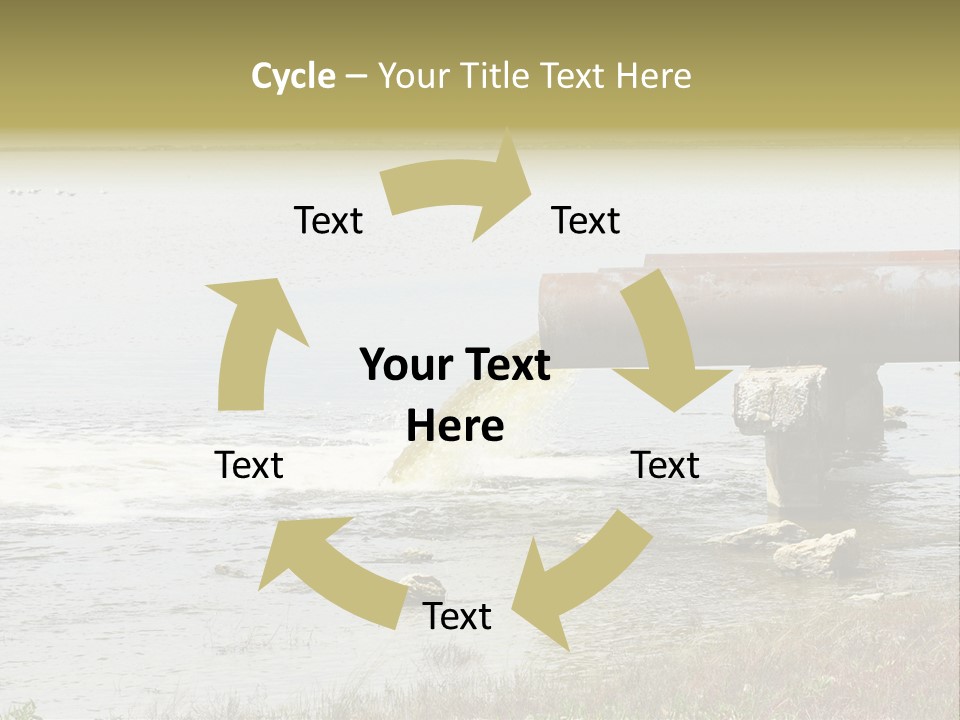 Cycle – Your Title Text Here

Text

Text

Your Text Here

Text

Text

Text